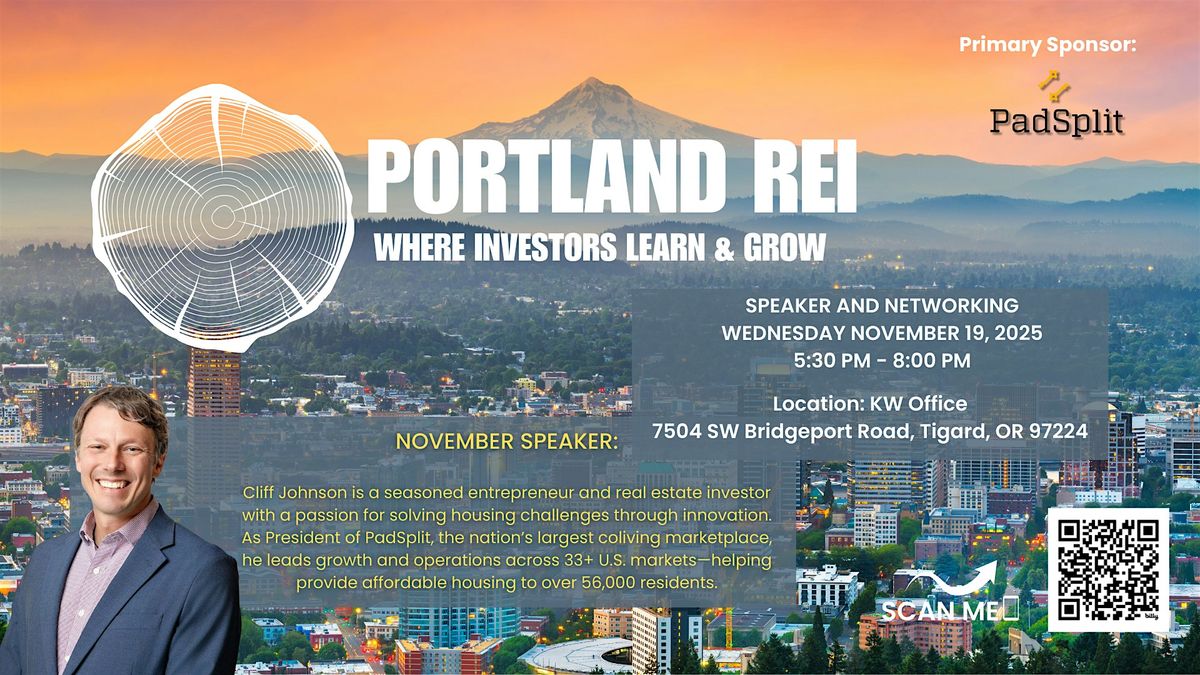 Primary Sponsor:

PadSplit

PORTLAND REI

WHERE INVESTORS LEARN & GROW

SPEAKER AND NETWORKING
WEDNESDAY NOVEMBER 19, 2025
5:30 PM - 8:00 PM

Location: KW Office
7504 SW Bridgeport Road, Tigard, OR 97224

NOVEMBER SPEAKER:

Cliff Johnson is a seasoned entrepreneur and real estate investor with a passion for solving housing challenges through innovation. As President of PadSplit, the nation's largest coliving marketplace, he leads growth and operations across 33+ U.S. markets—helping provide affordable housing to over 56,000 residents.

SCAN ME